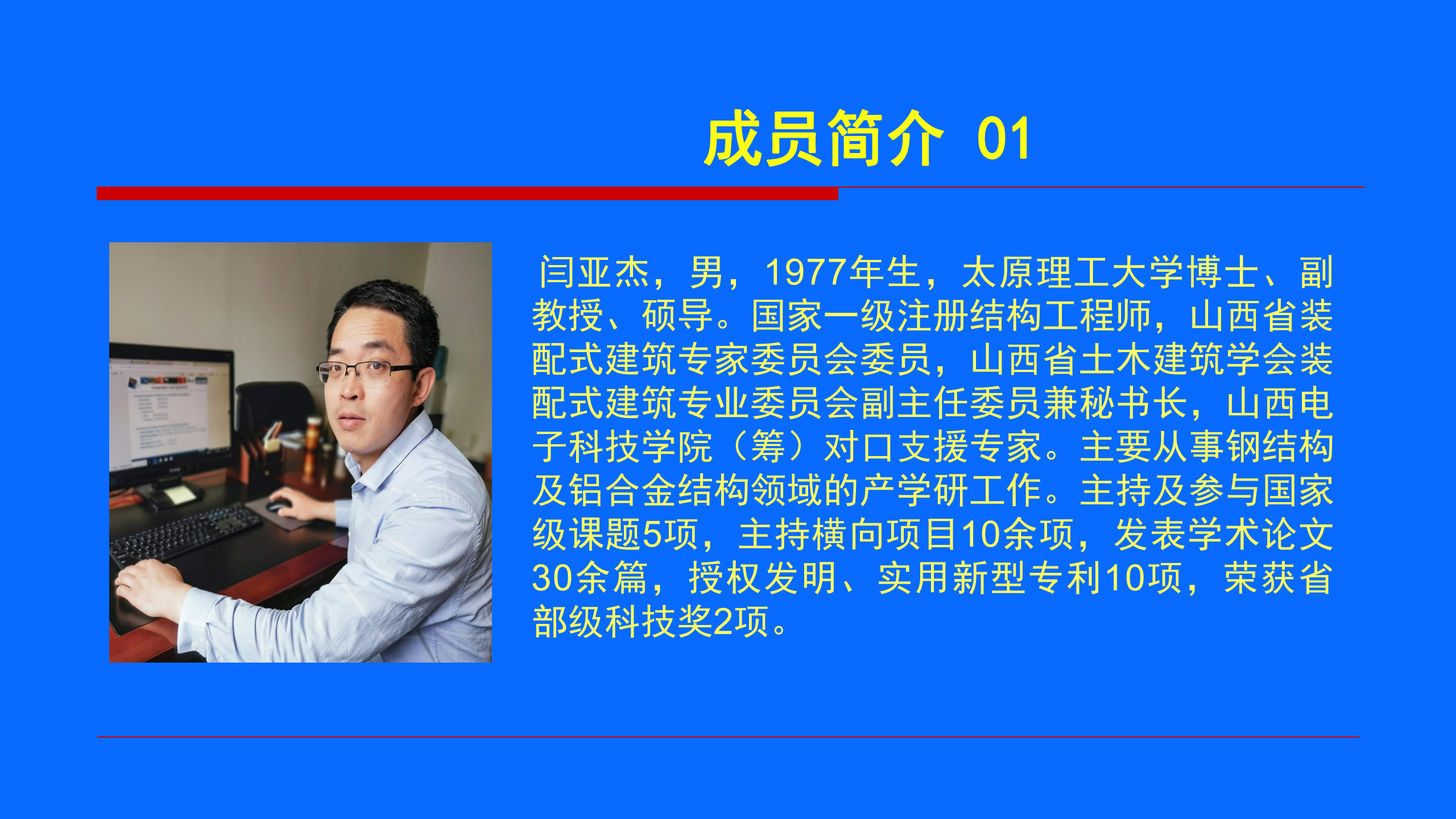 成员简介 01

闫亚杰，男，1977年生，太原理工大学博士、副教授、硕导。国家一级注册结构工程师，山西省装配式建筑专家委员会委员，山西省土木建筑学会装配式建筑专业委员会副主任委员兼秘书长，山西电子科技学院（筹）对口支援专家。主要从事钢结构及铝合金结构领域的产学研工作。主持及参与国家级课题5项，主持横向项目10余项，发表学术论文30余篇，授权发明、实用新型专利10项，荣获省部级科技奖2项。